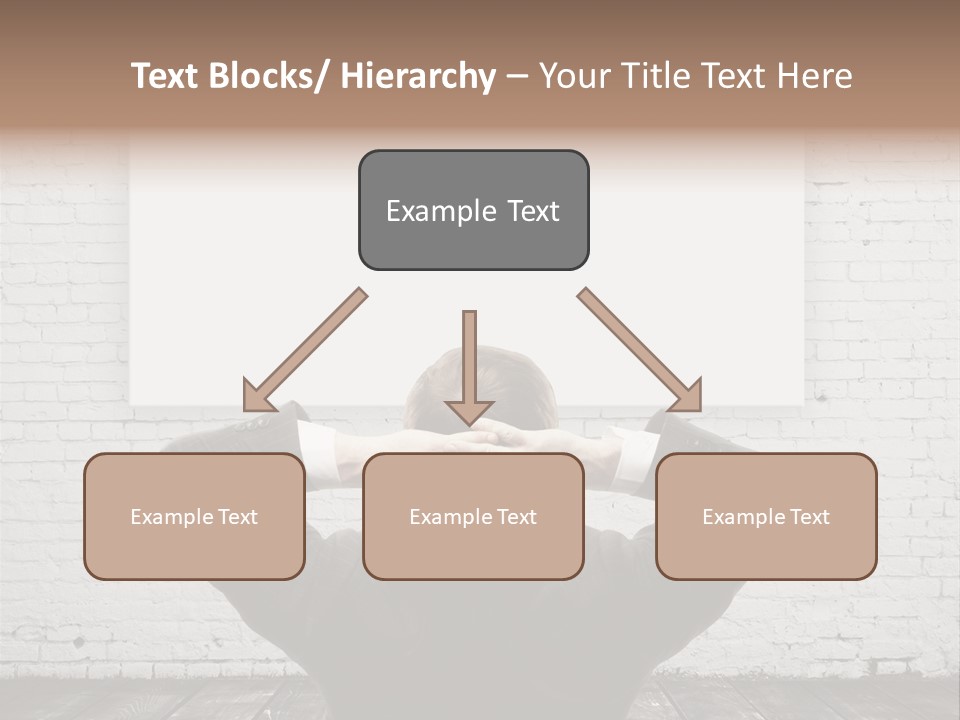 Text Blocks/ Hierarchy – Your Title Text Here

Example Text

Example Text

Example Text

Example Text